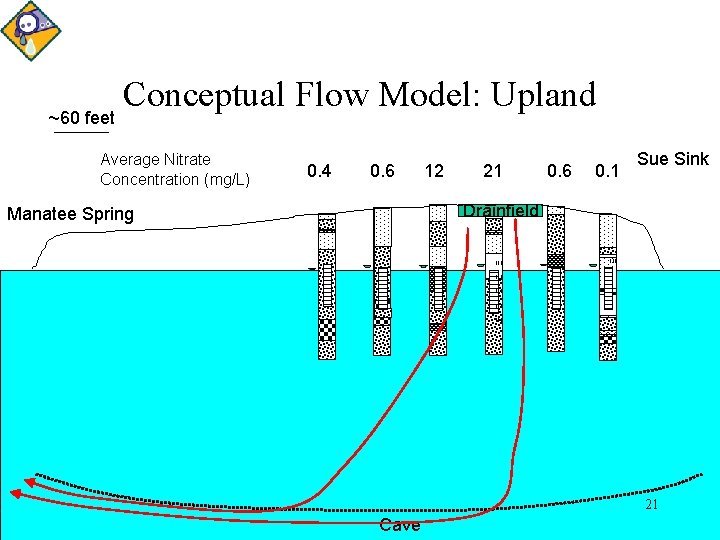 Conceptual Flow Model: Upland

~60 feet

Average Nitrate Concentration (mg/L)

0.4 0.6 12 21 0.6 0.1

Sue Sink

Manatee Spring

Drainfield

Cave

21